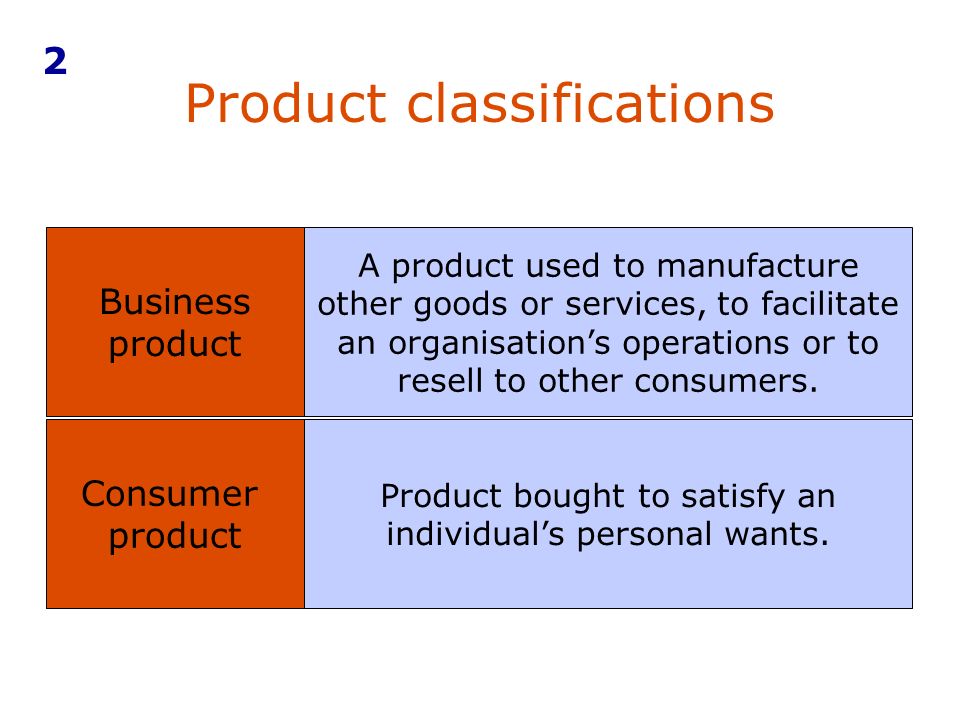 2

Product classifications

| Business product | A product used to manufacture other goods or services, to facilitate an organisation’s operations or to resell to other consumers. |
|---|---|
| Consumer product | Product bought to satisfy an individual’s personal wants. |